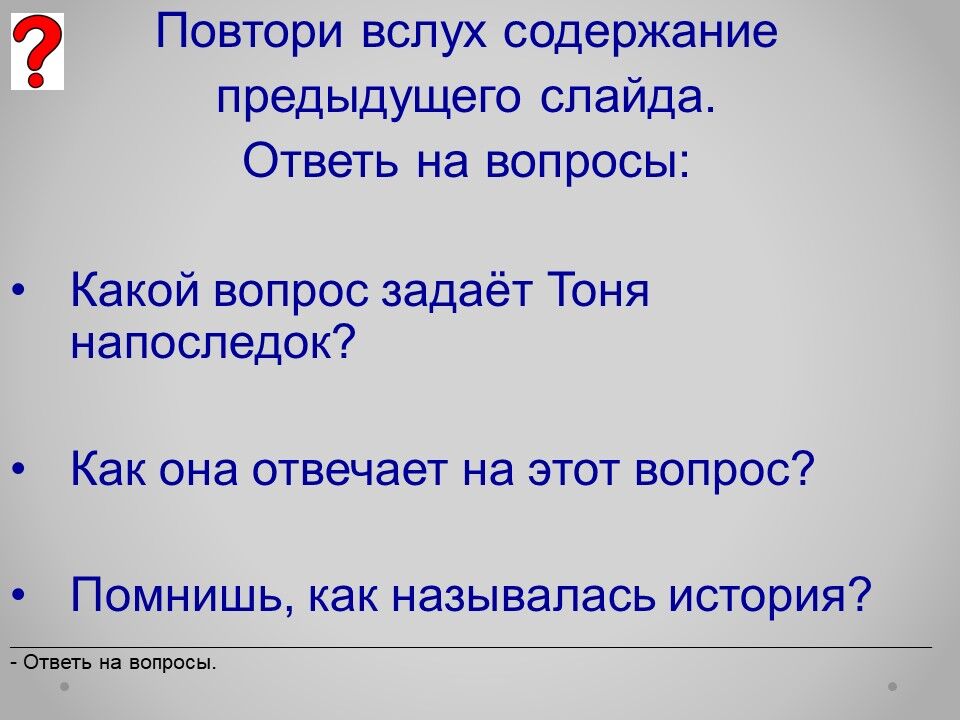 ?

Повтори вслух содержание предыдущего слайда.
Ответь на вопросы:

• Какой вопрос задаёт Тоня напоследок?

• Как она отвечает на этот вопрос?

• Помнишь, как называлась история?

- Ответь на вопросы.